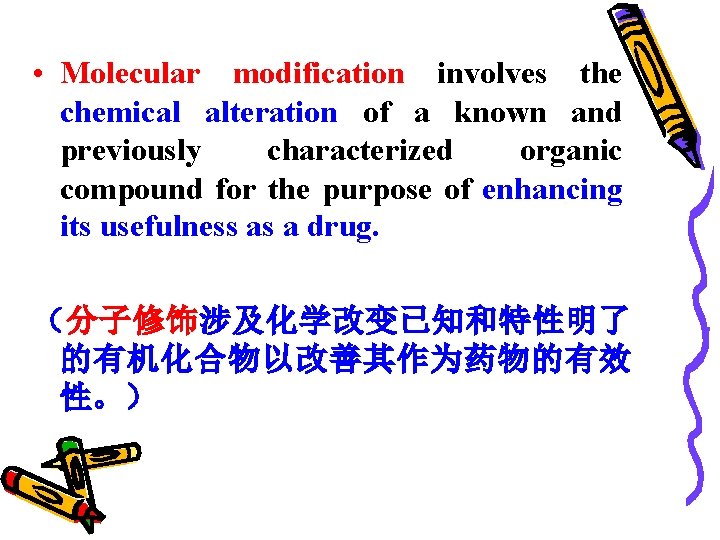 • Molecular modification involves the chemical alteration of a known and previously characterized organic compound for the purpose of enhancing its usefulness as a drug.

（分子修饰涉及化学改变已知和特性明了的有机化合物以改善其作为药物的有效性。）